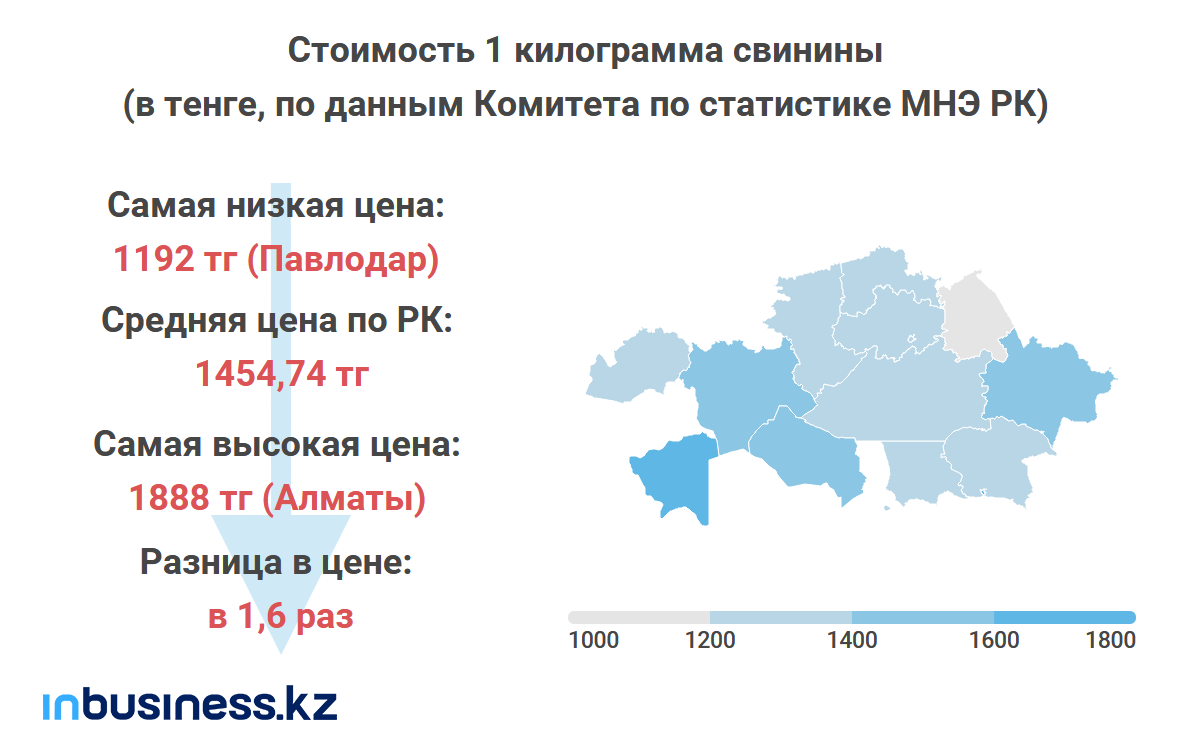 Стоимость 1 килограмма свинины
(в тенге, по данным Комитета по статистике МНЭ РК)

Самая низкая цена:
1192 тг (Павлодар)

Средняя цена по РК:
1454,74 тг

Самая высокая цена:
1888 тг (Алматы)

Разница в цене:
в 1,6 раз

1000 1200 1400 1600 1800

inbusiness.kz